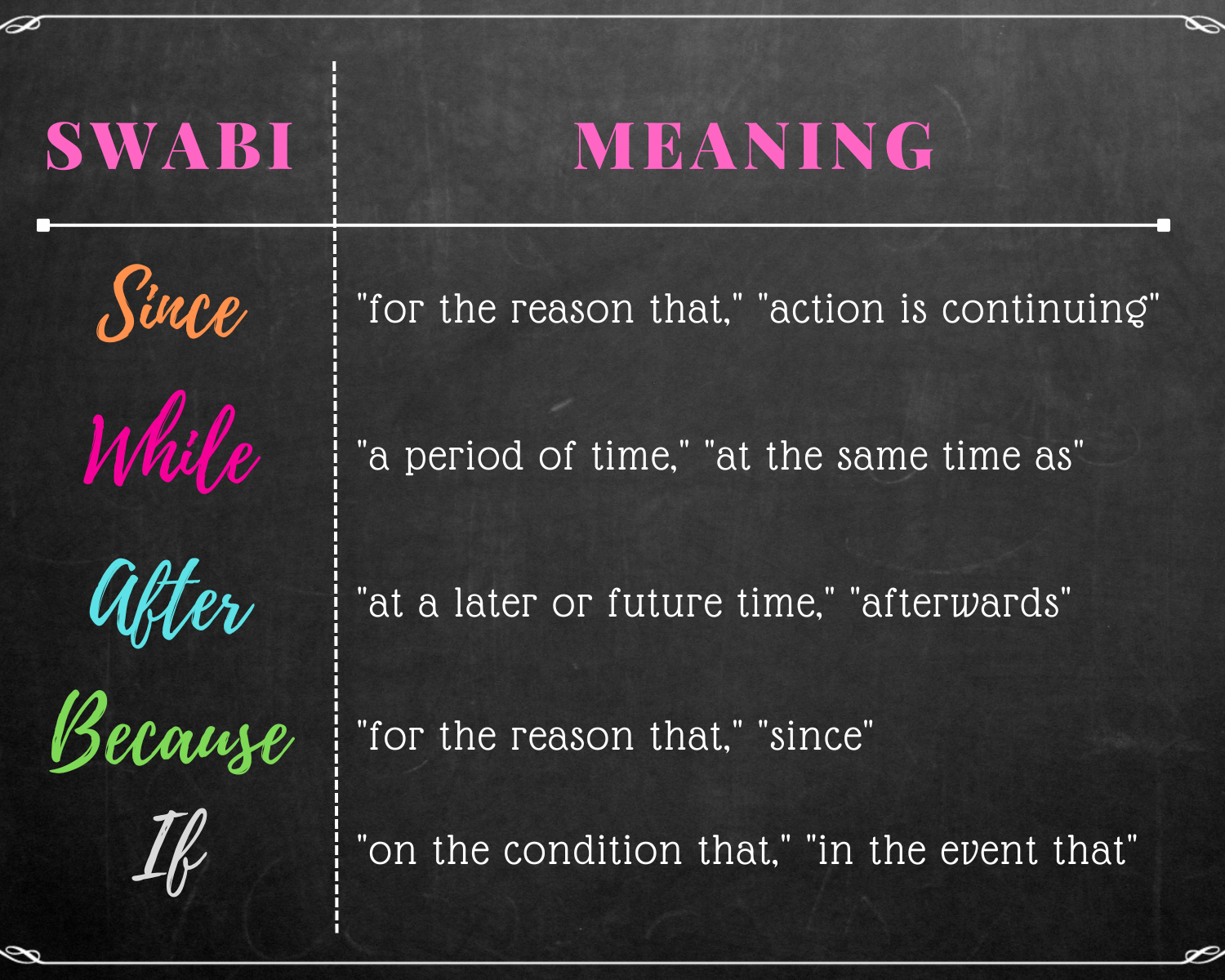 | SWABI | MEANING |
|---|---|
| Since | "for the reason that," "action is continuing" |
| While | "a period of time," "at the same time as" |
| After | "at a later or future time," "afterwards" |
| Because | "for the reason that," "since" |
| If | "on the condition that," "in the event that" |